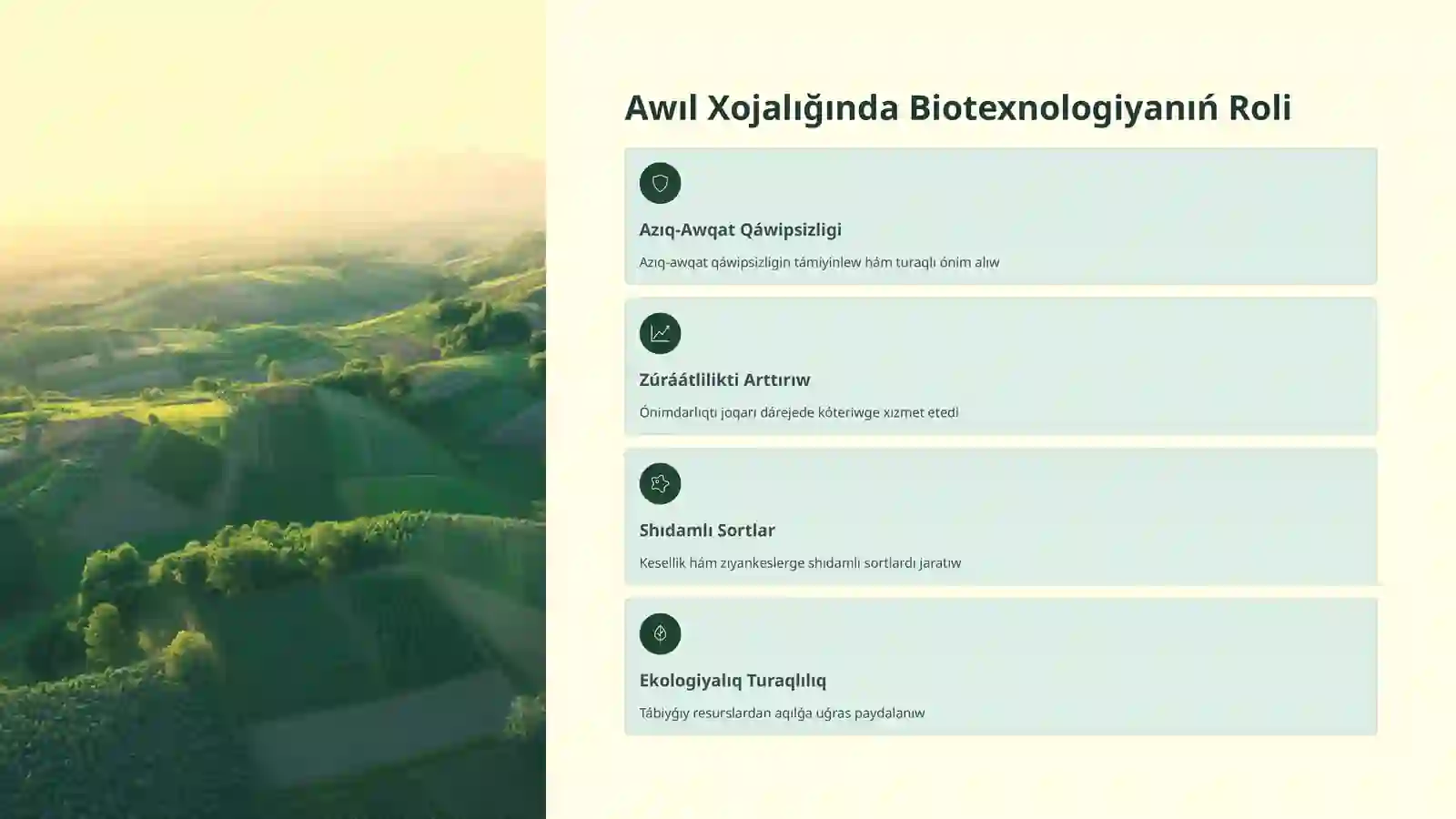 Awıl Xojalığında Biotexnologiyanıń Roli

Azıq-Awqat Qáwipsizligi

Azıq-awqat qáwipsizligin támiyinlew hám turaqlı ónim alıw

Zúráátlilikti Arttırıw

Ónimdarlıqtı joqarı dárejede kóteriwge xızmet etedi

Shıdamlı Sortlar

Kesellik hám zıyankeslerge shıdamlı sortlardı jaratıw

Ekologiyalıq Turaqlılıq

Tábiyǵıy resurslardan aqılǵa uǵras paydalanıw